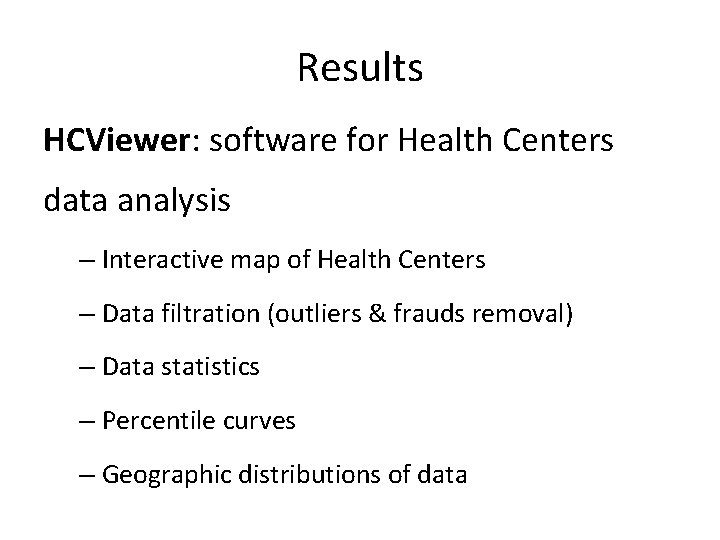 Results

HCViewer: software for Health Centers data analysis

– Interactive map of Health Centers

– Data filtration (outliers & frauds removal)

– Data statistics

– Percentile curves

– Geographic distributions of data